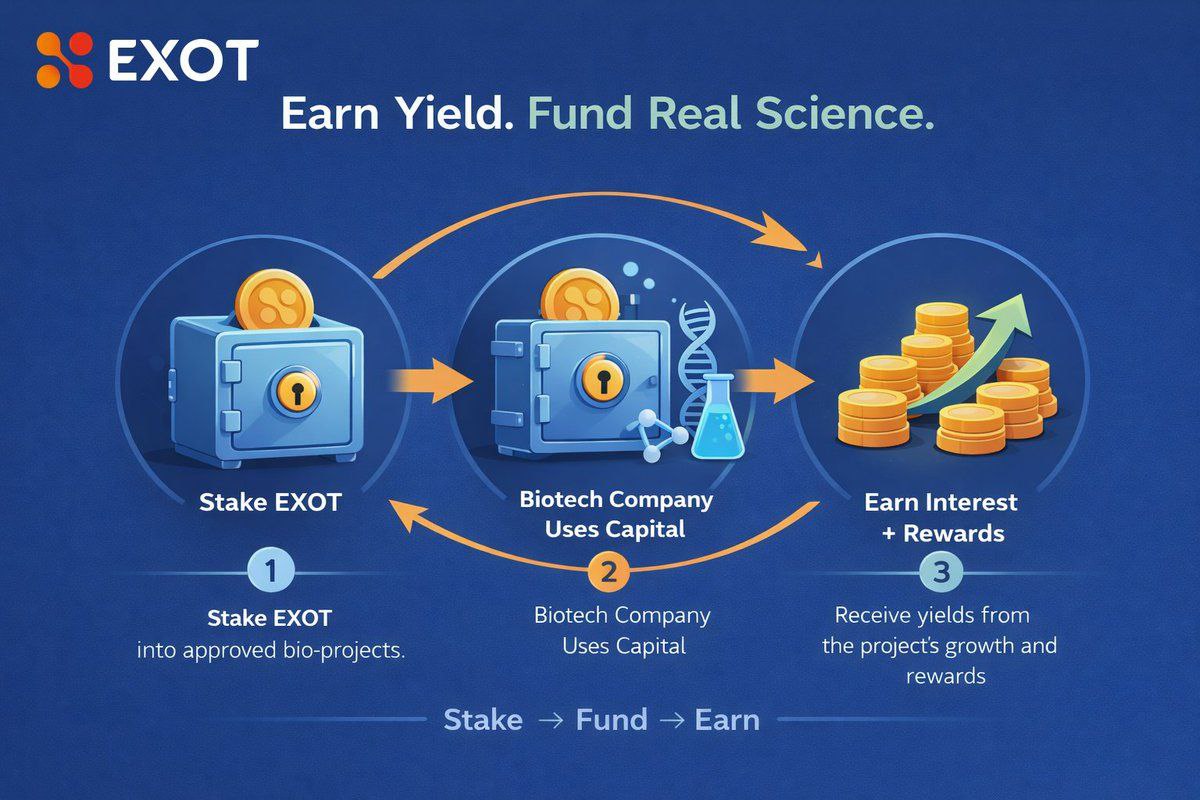 EXOT

Earn Yield. Fund Real Science.

Stake EXOT

Biotech Company Uses Capital

Earn Interest + Rewards

1

Stake EXOT into approved bio-projects.

2

Biotech Company Uses Capital

3

Receive yields from the project's growth and rewards

Stake → Fund → Earn